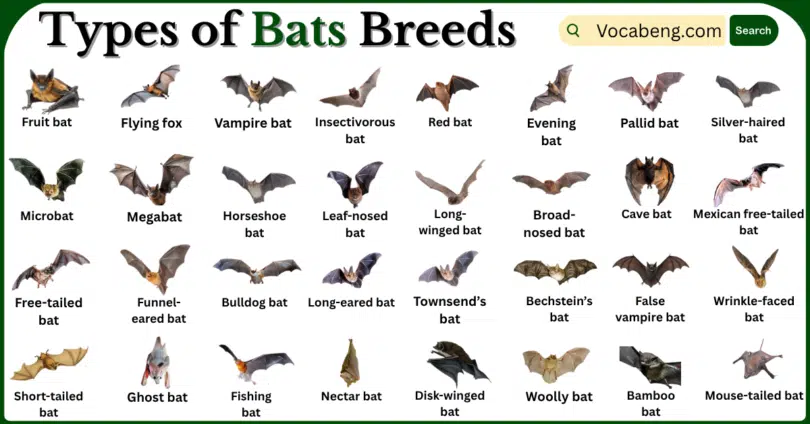 Types of Bats Breeds

Vocabeng.com Search

Fruit bat
Flying fox
Vampire bat
Insectivorous bat
Red bat
Evening bat
Pallid bat
Silver-haired bat

Microbat
Megabat
Horseshoe bat
Leaf-nosed bat
Long-winged bat
Broad-nosed bat
Cave bat
Mexican free-tailed bat

Free-tailed bat
Funnel-eared bat
Bulldog bat
Long-eared bat
Townsend's bat
Bechstein's bat
False vampire bat
Wrinkle-faced bat

Short-tailed bat
Ghost bat
Fishing bat
Nectar bat
Disk-winged bat
Woolly bat
Bamboo bat
Mouse-tailed bat